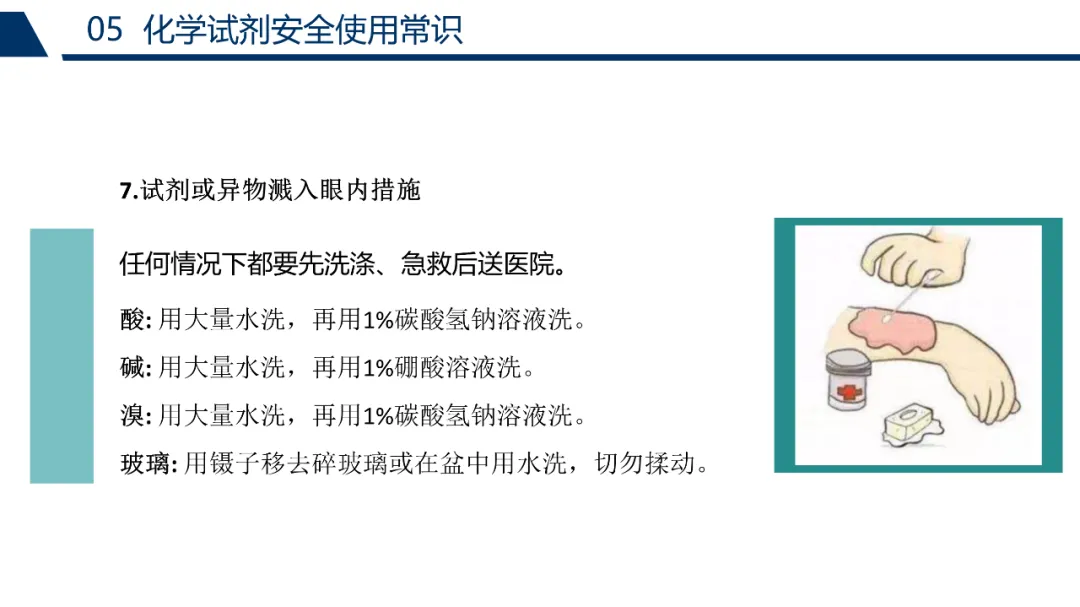 05 化学试剂安全使用常识

7.试剂或异物溅入眼内措施

任何情况下都要先洗涤、急救后送医院。

酸: 用大量水洗，再用1%碳酸氢钠溶液洗。

碱: 用大量水洗，再用1%硼酸溶液洗。

溴: 用大量水洗，再用1%碳酸氢钠溶液洗。

玻璃: 用镊子移去碎玻璃或在盆中用水洗，切勿揉动。